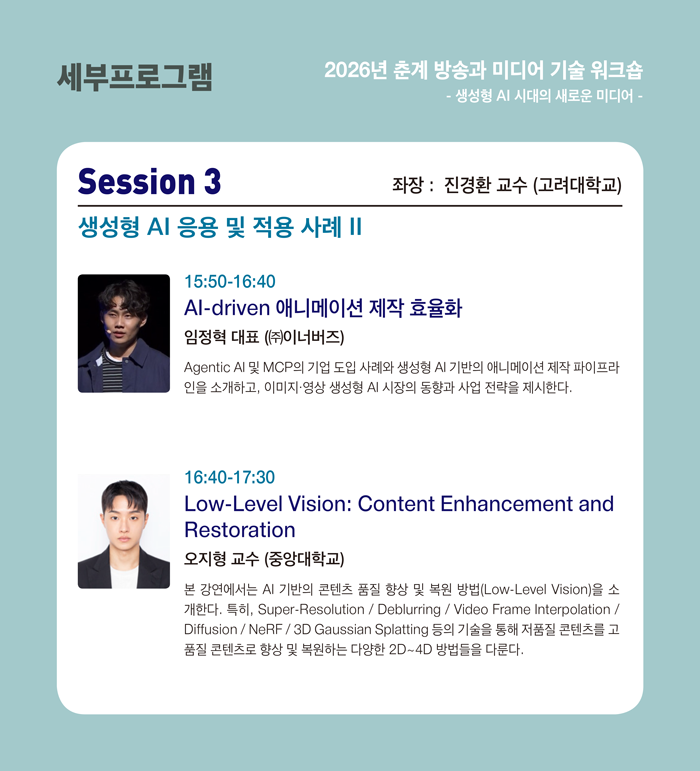 세부프로그램

2026년 춘계 방송과 미디어 기술 워크숍
- 생성형 AI 시대의 새로운 미디어 -

Session 3

좌장 : 진경환 교수 (고려대학교)

생성형 AI 응용 및 적용 사례 II

15:50-16:40
AI-driven 애니메이션 제작 효율화
임정혁 대표 (㈜이너버즈)
Agentic AI 및 MCP의 기업 도입 사례와 생성형 AI 기반의 애니메이션 제작 파이프라인을 소개하고, 이미지·영상 생성형 AI 시장의 동향과 사업 전략을 제시한다.

16:40-17:30
Low-Level Vision: Content Enhancement and Restoration
오지형 교수 (중앙대학교)
본 강연에서는 AI 기반의 콘텐츠 품질 향상 및 복원 방법(Low-Level Vision)을 소개한다. 특히, Super-Resolution / Deblurring / Video Frame Interpolation / Diffusion / NeRF / 3D Gaussian Splatting 등의 기술을 통해 저품질 콘텐츠를 고품질 콘텐츠로 향상 및 복원하는 다양한 2D~4D 방법들을 다룬다.